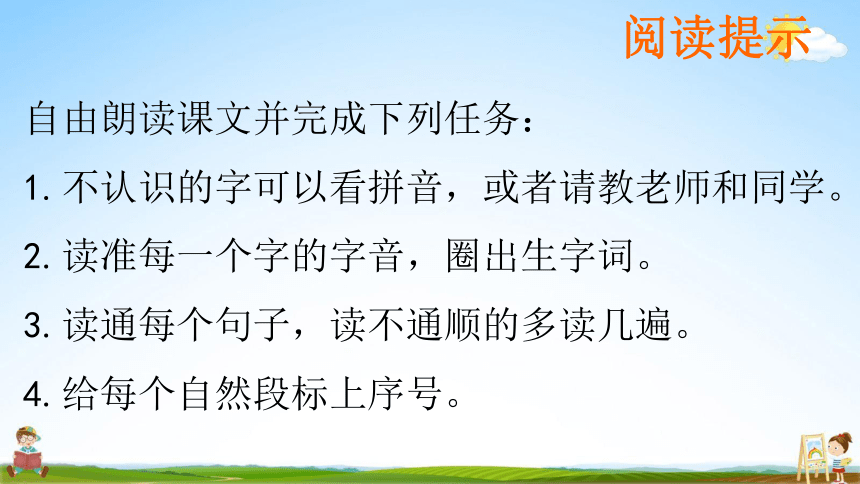 阅读提示

自由朗读课文并完成下列任务：

1. 不认识的字可以看拼音，或者请教老师和同学。

2. 读准每一个字的字音，圈出生字词。

3. 读通每个句子，读不通顺的多读几遍。

4. 给每个自然段标上序号。